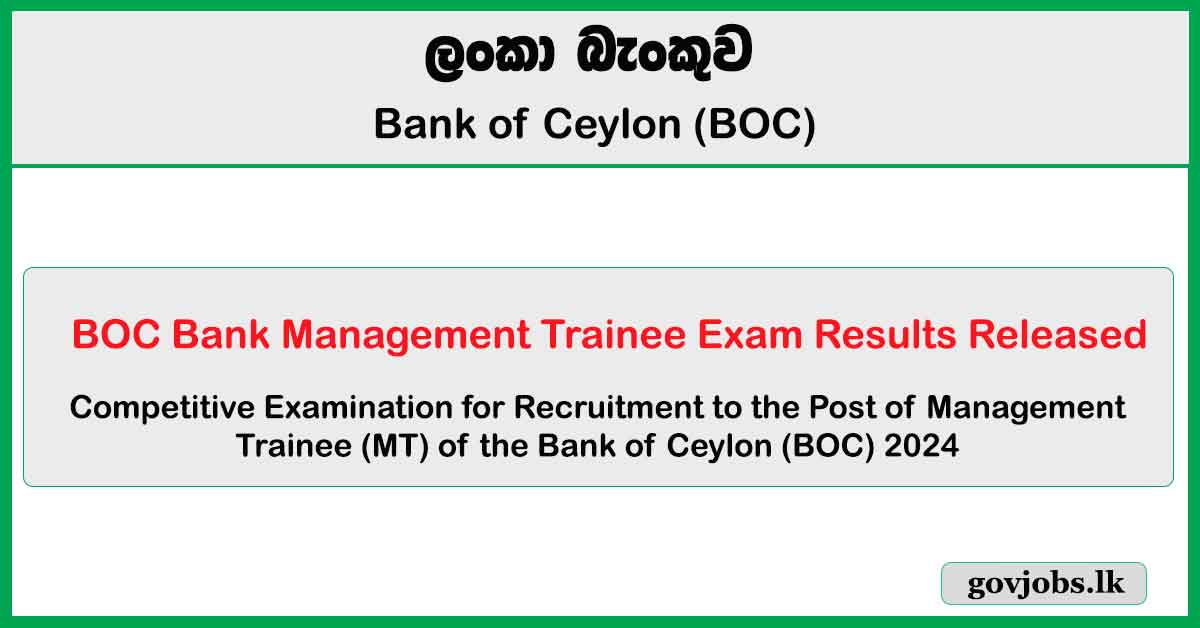 ලංකා බැංකුව

Bank of Ceylon (BOC)

BOC Bank Management Trainee Exam Results Released

Competitive Examination for Recruitment to the Post of Management Trainee (MT) of the Bank of Ceylon (BOC) 2024

govjobs.lk